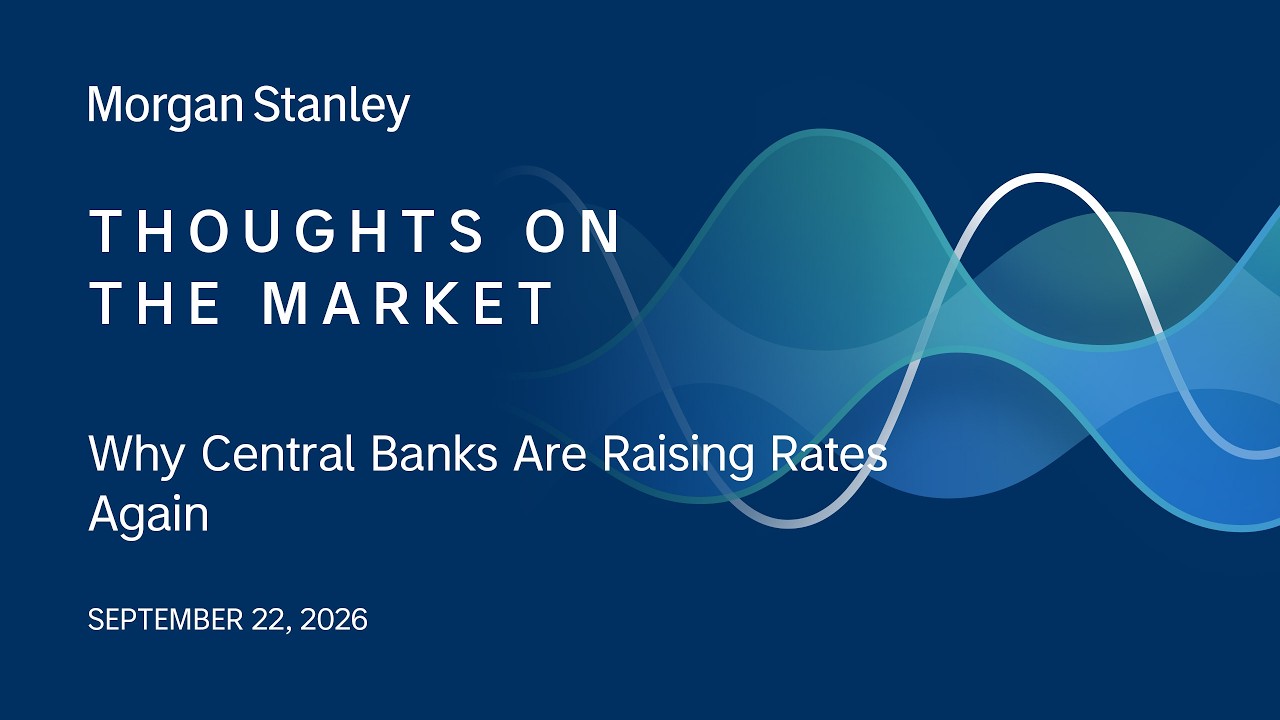 Morgan Stanley

THOUGHTS ON THE MARKET

Why Central Banks Are Raising Rates Again

SEPTEMBER 22, 2026